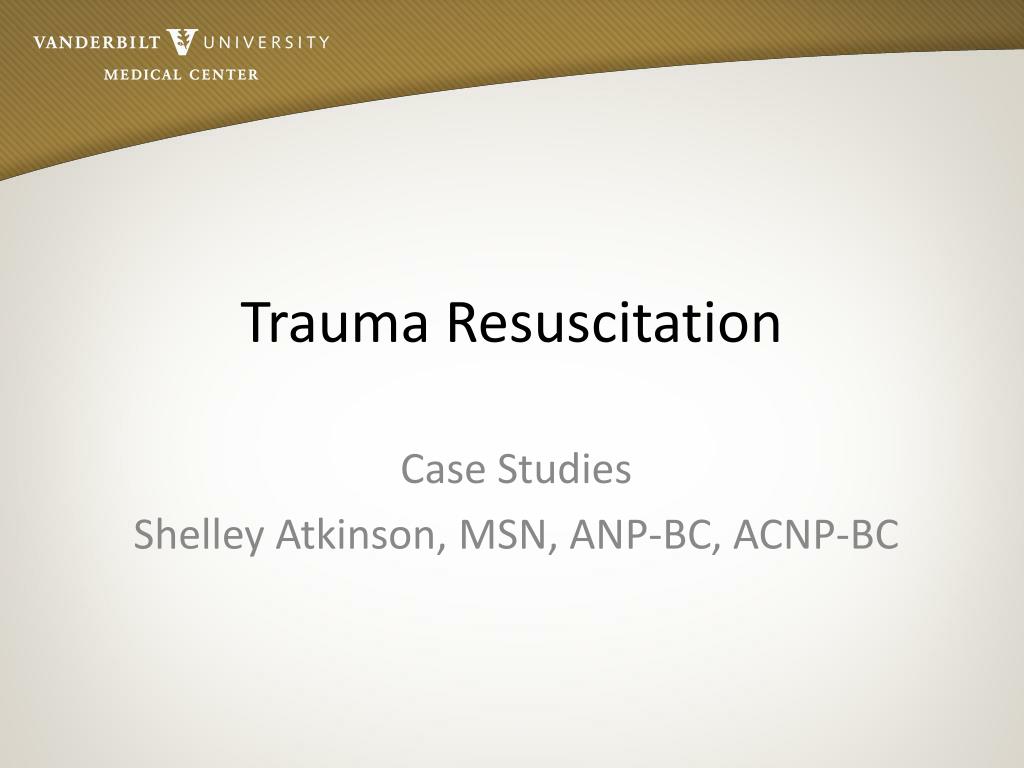 VANDERBILT UNIVERSITY
MEDICAL CENTER

Trauma Resuscitation

Case Studies
Shelley Atkinson, MSN, ANP-BC, ACNP-BC